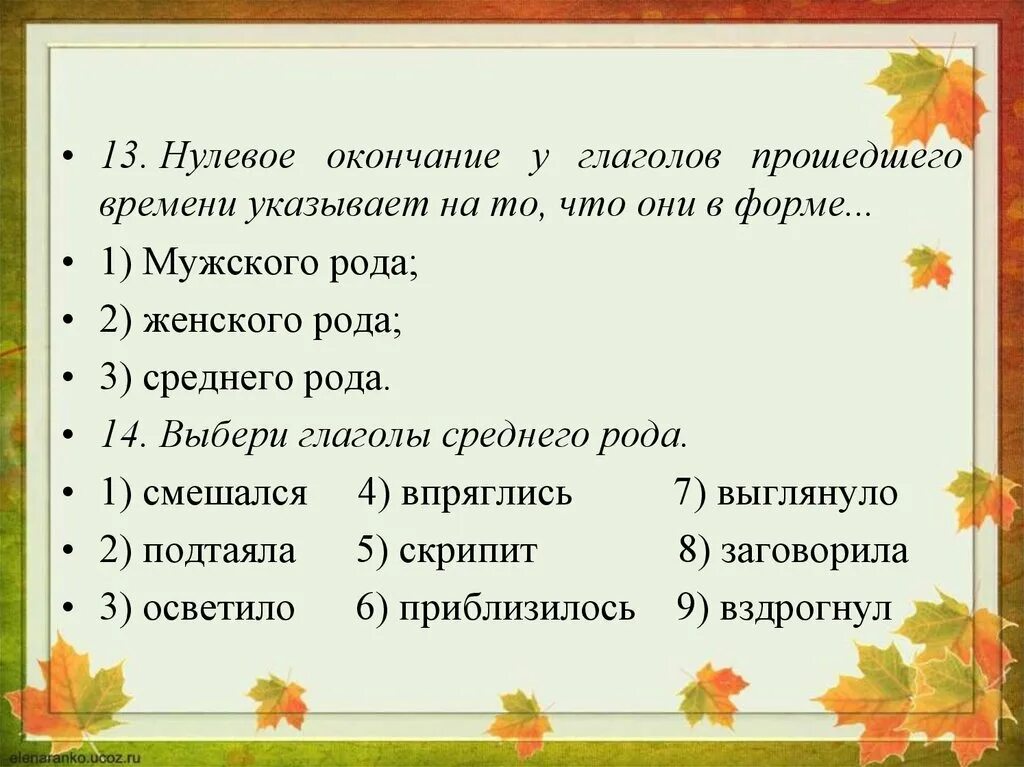 • 13. Нулевое окончание у глаголов прошедшего времени указывает на то, что они в форме...

• 1) Мужского рода;

• 2) женского рода;

• 3) среднего рода.

• 14. Выбери глаголы среднего рода.

• 1) смешался 4) впряглись 7) выглянуло

• 2) подтаяла 5) скрипит 8) заговорила

• 3) осветило 6) приблизилось 9) вздрогнул

elenaranko.ucoz.ru